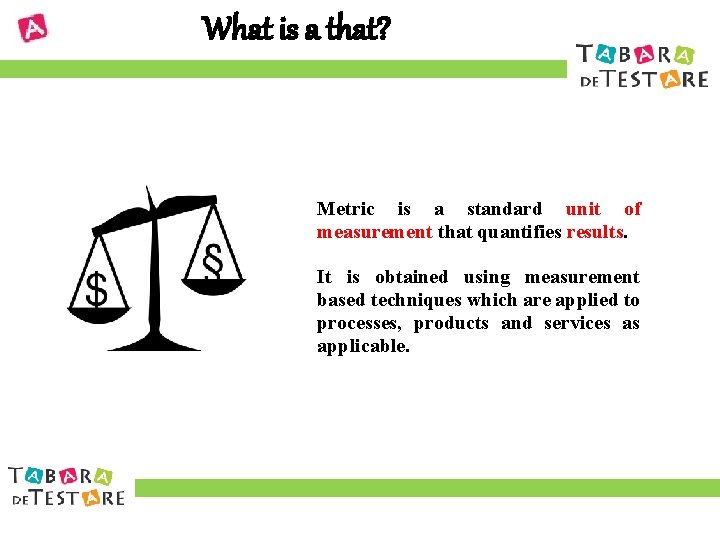 A

What is a that?

TABARA DE TESTARE

$

§

Metric is a standard unit of measurement that quantifies results.

It is obtained using measurement based techniques which are applied to processes, products and services as applicable.

TABARA DE TESTARE